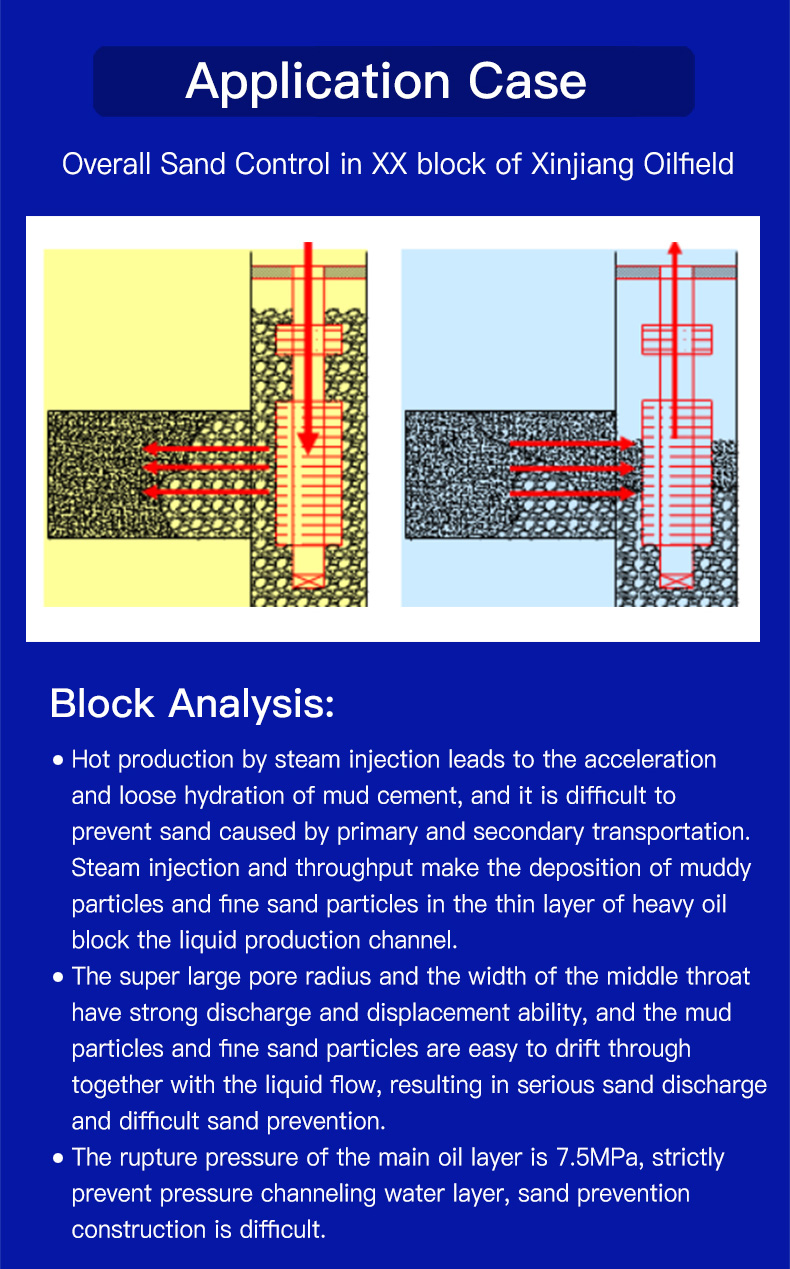 Application Case

Overall Sand Control in XX block of Xinjiang Oilfield

Block Analysis:

• Hot production by steam injection leads to the acceleration and loose hydration of mud cement, and it is difficult to prevent sand caused by primary and secondary transportation. Steam injection and throughput make the deposition of muddy particles and fine sand particles in the thin layer of heavy oil block the liquid production channel.

• The super large pore radius and the width of the middle throat have strong discharge and displacement ability, and the mud particles and fine sand particles are easy to drift through together with the liquid flow, resulting in serious sand discharge and difficult sand prevention.

• The rupture pressure of the main oil layer is 7.5MPa, strictly prevent pressure channeling water layer, sand prevention construction is difficult.